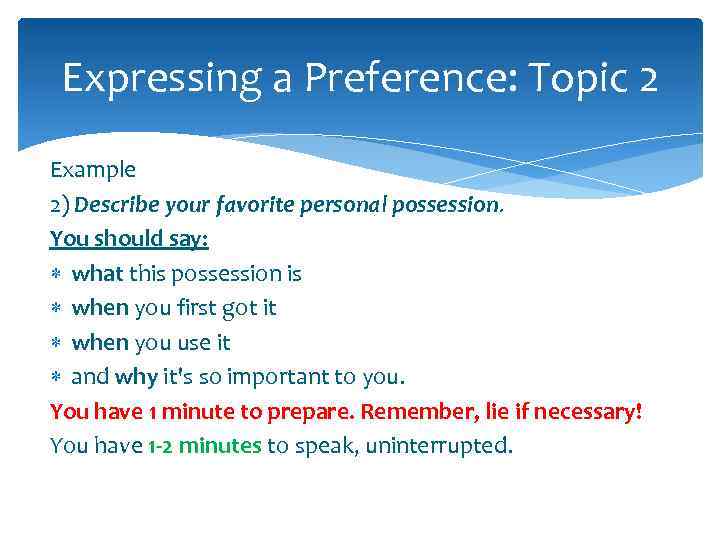 Expressing a Preference: Topic 2

Example
2) Describe your favorite personal possession.
You should say:
* what this possession is
* when you first got it
* when you use it
* and why it's so important to you.
You have 1 minute to prepare. Remember, lie if necessary!
You have 1-2 minutes to speak, uninterrupted.